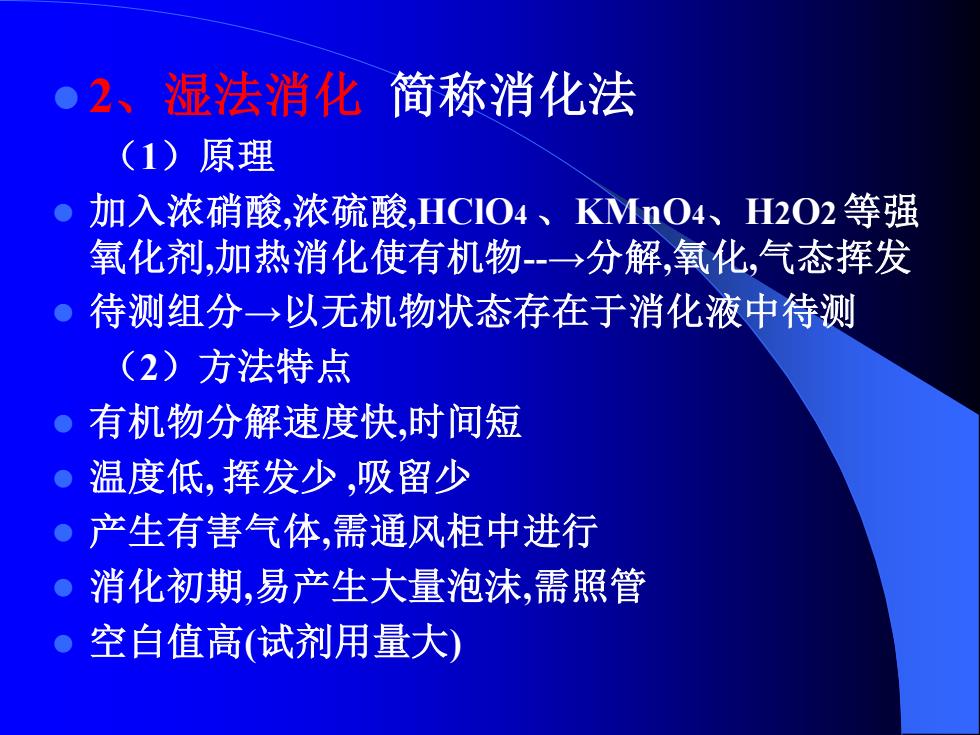 2、湿法消化 简称消化法

（1）原理

加入浓硝酸,浓硫酸,$HClO_4$ 、$KMnO_4$、$H_2O_2$ 等强氧化剂,加热消化使有机物--→分解,氧化,气态挥发

待测组分→以无机物状态存在于消化液中待测

（2）方法特点

有机物分解速度快,时间短

温度低, 挥发少 ,吸留少

产生有害气体,需通风柜中进行

消化初期,易产生大量泡沫,需照管

空白值高(试剂用量大)